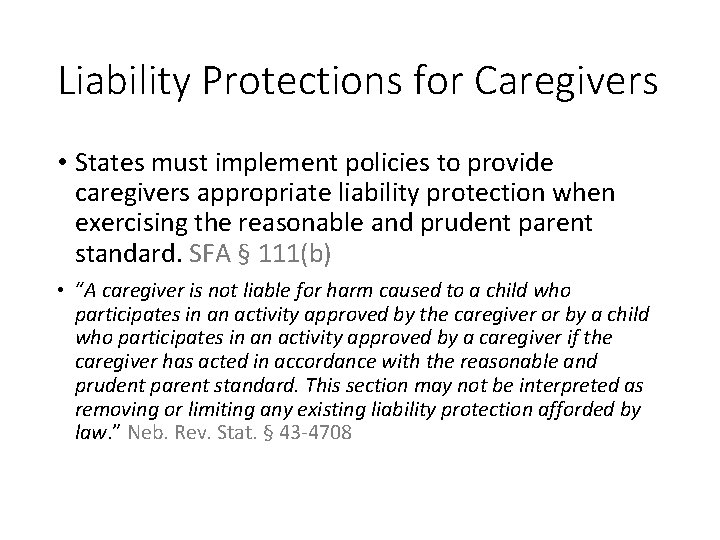 Liability Protections for Caregivers

• States must implement policies to provide caregivers appropriate liability protection when exercising the reasonable and prudent parent standard. SFA § 111(b)

• "A caregiver is not liable for harm caused to a child who participates in an activity approved by the caregiver or by a child who participates in an activity approved by a caregiver if the caregiver has acted in accordance with the reasonable and prudent parent standard. This section may not be interpreted as removing or limiting any existing liability protection afforded by law." Neb. Rev. Stat. § 43-4708